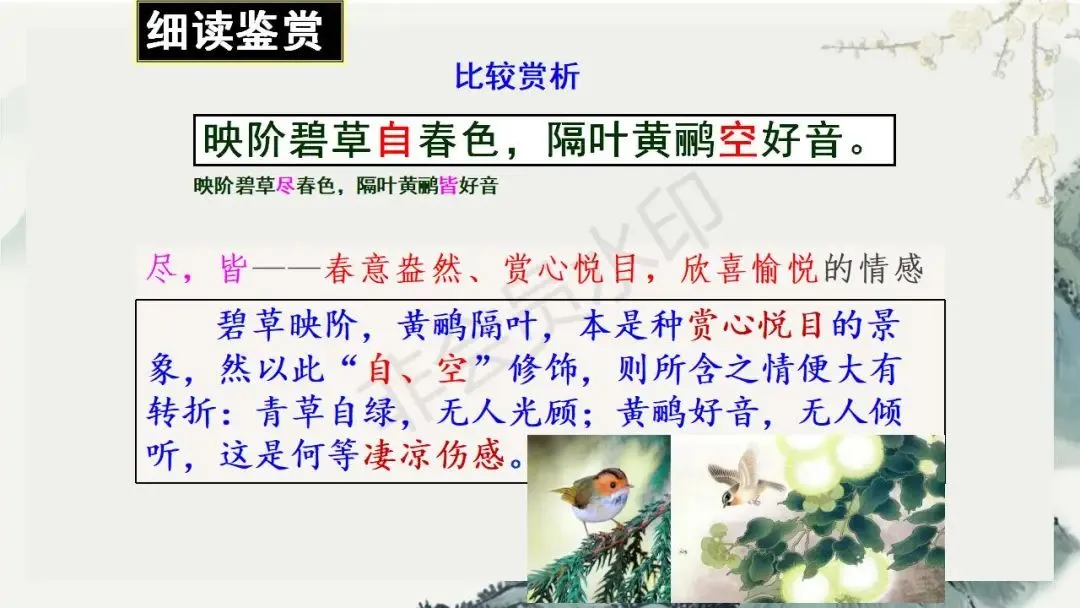 细读鉴赏

比较赏析

映阶碧草自春色，隔叶黄鹂空好音。

映阶碧草尽春色，隔叶黄鹂皆好音

尽，皆——春意盎然、赏心悦目，欣喜愉悦的情感

碧草映阶，黄鹂隔叶，本是种赏心悦目的景象，然以此“自、空”修饰，则所含之情便大有转折：青草自绿，无人光顾；黄鹂好音，无人倾听，这是何等凄凉伤感。